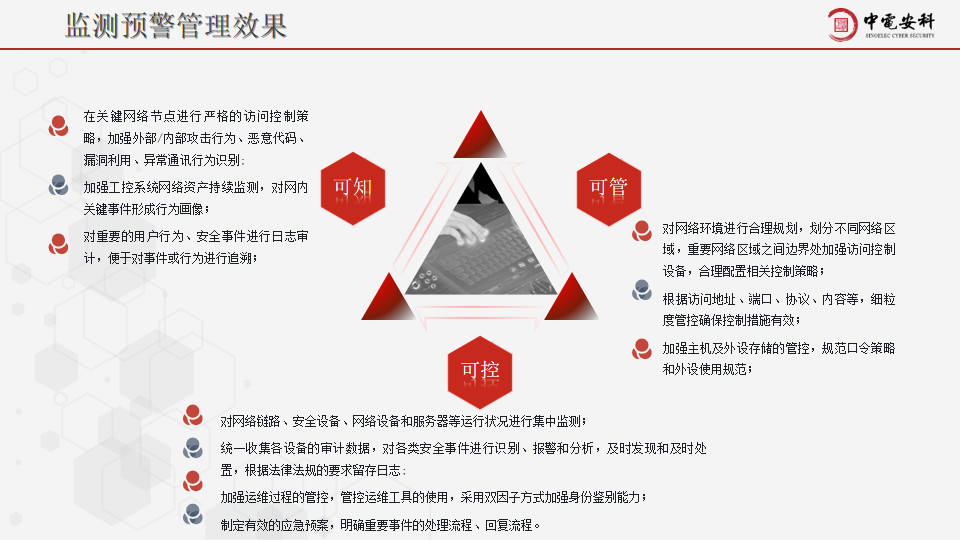 监测预警管理效果

中電安科
SINOELEC CYBER SECURITY

在关键网络节点进行严格的访问控制策略，加强外部/内部攻击行为、恶意代码、漏洞利用、异常通讯行为识别；

加强工控系统网络资产持续监测，对网内关键事件形成行为画像；

对重要的用户行为、安全事件进行日志审计，便于对事件或行为进行追溯；

可知

可管

可控

对网络环境进行合理规划，划分不同网络区域，重要网络区域之间边界处加强访问控制设备，合理配置相关控制策略；

根据访问地址、端口、协议、内容等，细粒度管控确保控制措施有效；

加强主机及外设存储的管控，规范口令策略和外设使用规范；

对网络链路、安全设备、网络设备和服务器等运行状况进行集中监测；

统一收集各设备的审计数据，对各类安全事件进行识别、报警和分析，及时发现和及时处置，根据法律法规的要求留存日志；

加强运维过程的管控，管控运维工具的使用，采用双因子方式加强身份鉴别能力；

制定有效的应急预案，明确重要事件的处理流程、回复流程。